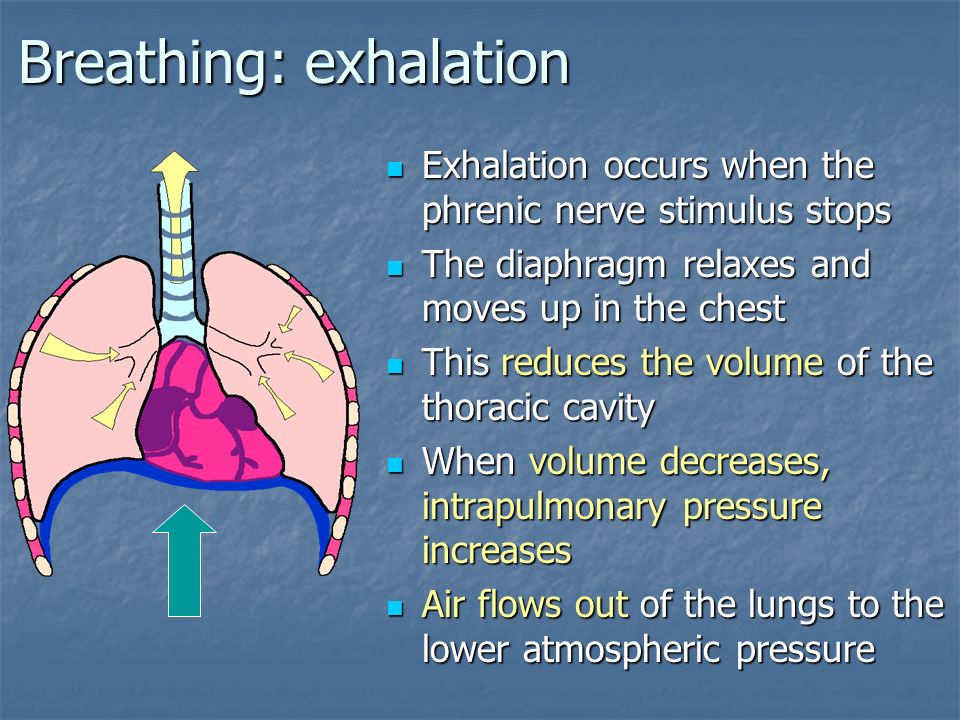 Breathing: exhalation

- Exhalation occurs when the phrenic nerve stimulus stops
- The diaphragm relaxes and moves up in the chest
- This reduces the volume of the thoracic cavity
- When volume decreases, intrapulmonary pressure increases
- Air flows out of the lungs to the lower atmospheric pressure